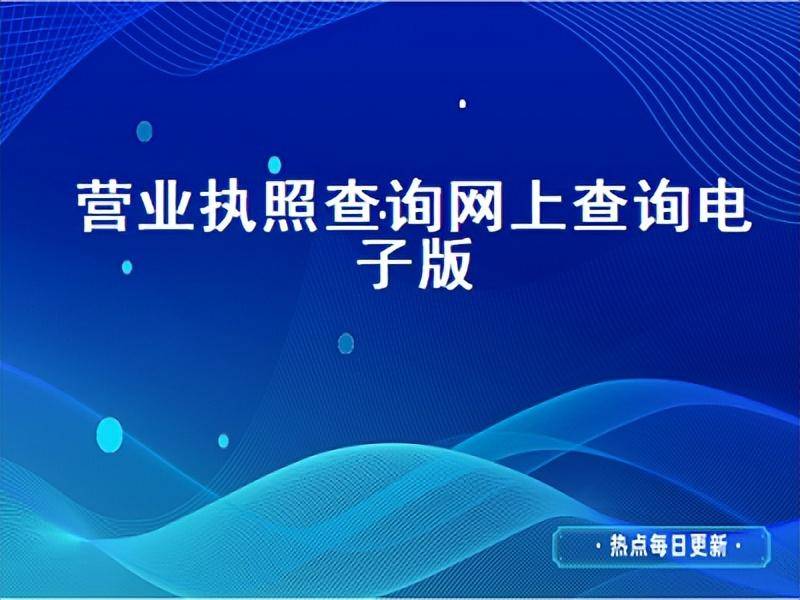 营业执照查询网上查询电子版

· 热点每日更新 ·